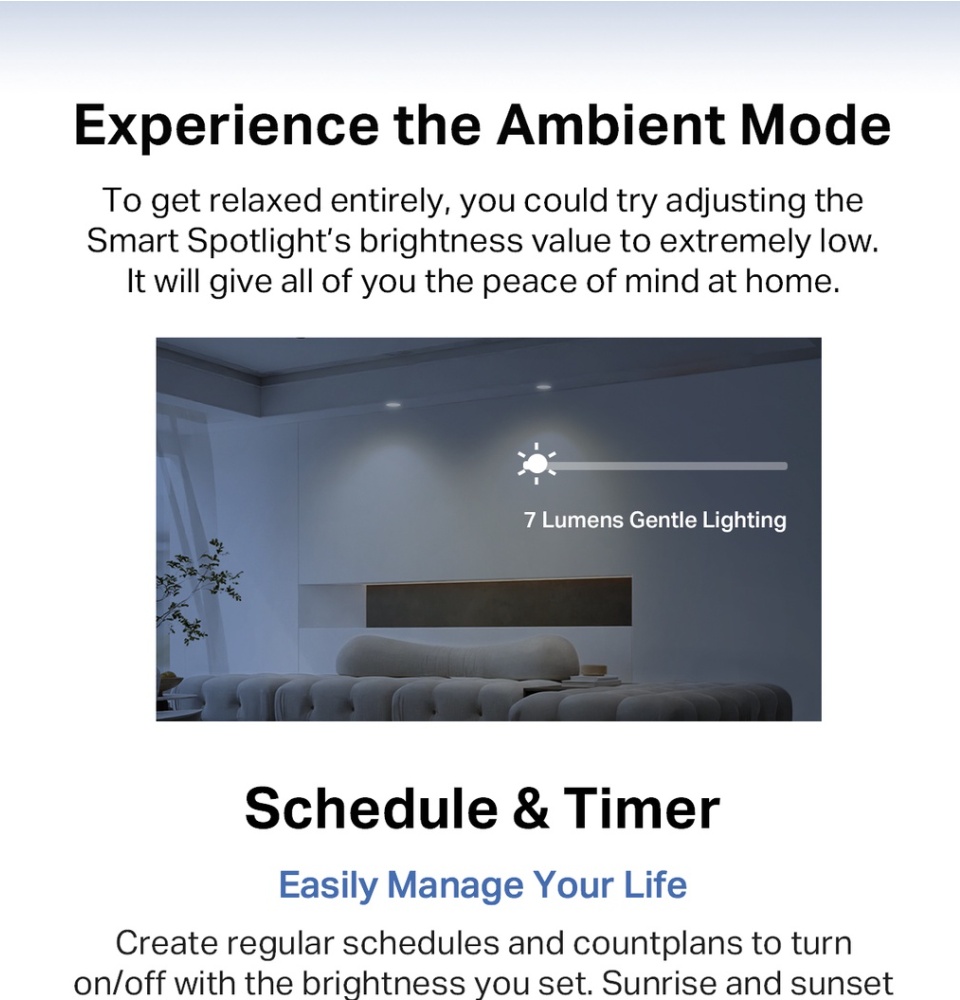 Experience the Ambient Mode

To get relaxed entirely, you could try adjusting the Smart Spotlight's brightness value to extremely low. It will give all of you the peace of mind at home.

7 Lumens Gentle Lighting

Schedule & Timer

Easily Manage Your Life

Create regular schedules and countplans to turn on/off with the brightness you set. Sunrise and sunset